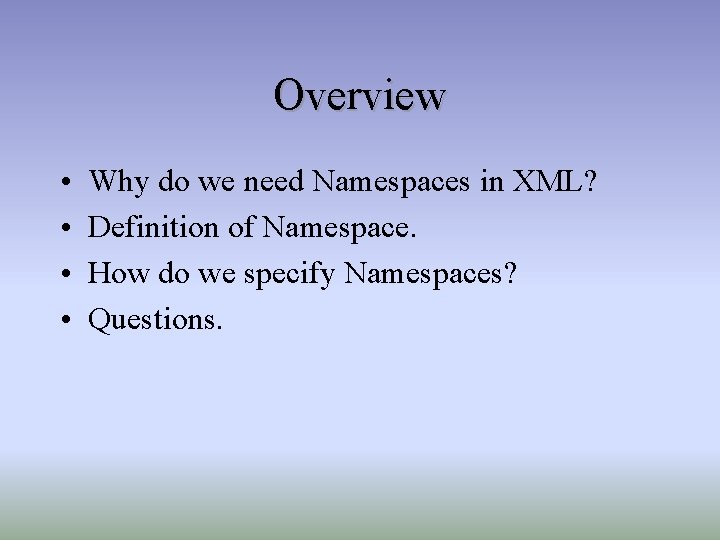 Overview

• Why do we need Namespaces in XML?
• Definition of Namespace.
• How do we specify Namespaces?
• Questions.